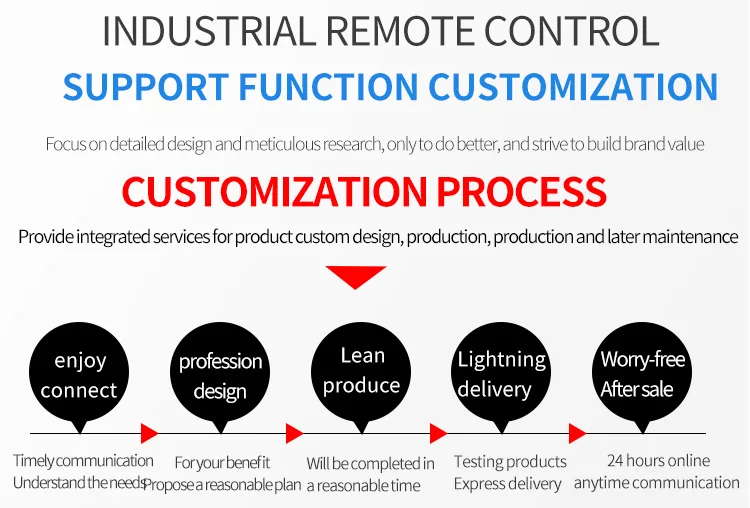 INDUSTRIAL REMOTE CONTROL
SUPPORT FUNCTION CUSTOMIZATION

Focus on detailed design and meticulous research, only to do better, and strive to build brand value

CUSTOMIZATION PROCESS

Provide integrated services for product custom design, production, production and later maintenance

enjoy connect

profession design

Lean produce

Lightning delivery

Worry-free After sale

Timely communication
Understand the needs

For your benefit
Propose a reasonable plan

Will be completed in a reasonable time

Testing products
Express delivery

24 hours online
anytime communication